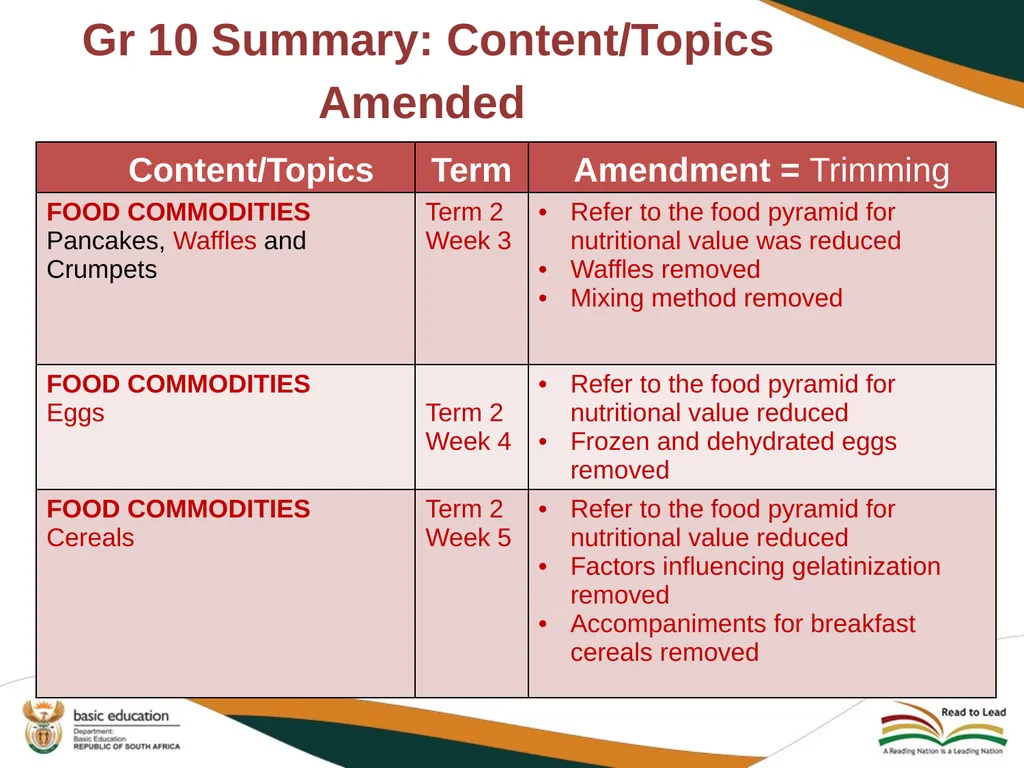 Gr 10 Summary: Content/Topics Amended

| Content/Topics | Term | Amendment = Trimming |
|---|---|---|
| FOOD COMMODITIES Pancakes, Waffles and Crumpets | Term 2 Week 3 | • Refer to the food pyramid for nutritional value was reduced • Waffles removed • Mixing method removed |
| FOOD COMMODITIES Eggs | Term 2 Week 4 | • Refer to the food pyramid for nutritional value reduced • Frozen and dehydrated eggs removed |
| FOOD COMMODITIES Cereals | Term 2 Week 5 | • Refer to the food pyramid for nutritional value reduced • Factors influencing gelatinization removed • Accompaniments for breakfast cereals removed |

basic education
Department: Basic Education
REPUBLIC OF SOUTH AFRICA

Read to Lead
A Reading Nation is a Leading Nation